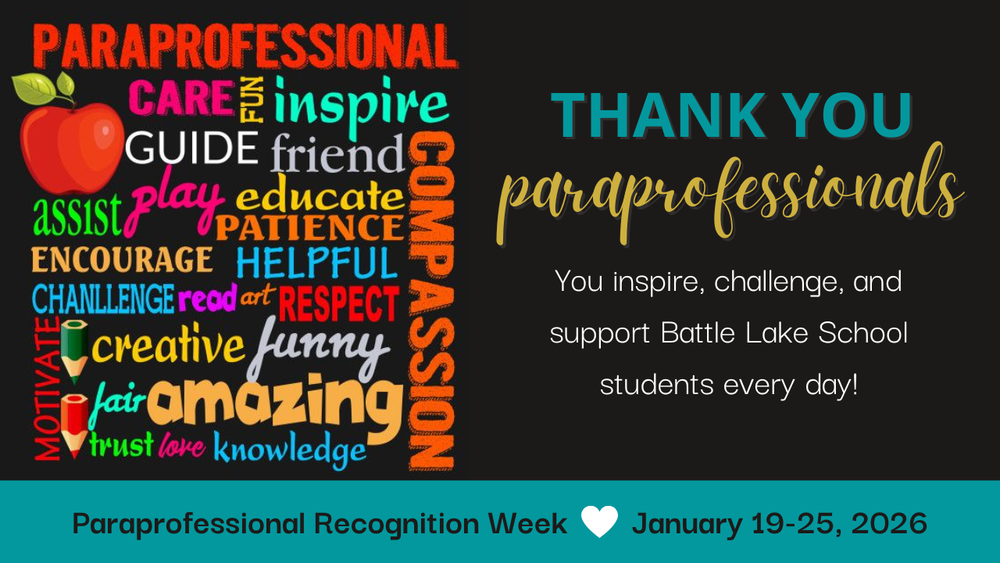 PARAPROFESSIONAL
CARE FUN inspire
GUIDE friend
assist play educate
PATIENCE
ENCOURAGE HELPFUL
CHANLLENGE read art RESPECT
MOTIVATE creative funny
fair amazing
trust love knowledge
COMPASSION

THANK YOU
paraprofessionals

You inspire, challenge, and support Battle Lake School students every day!

Paraprofessional Recognition Week January 19-25, 2026